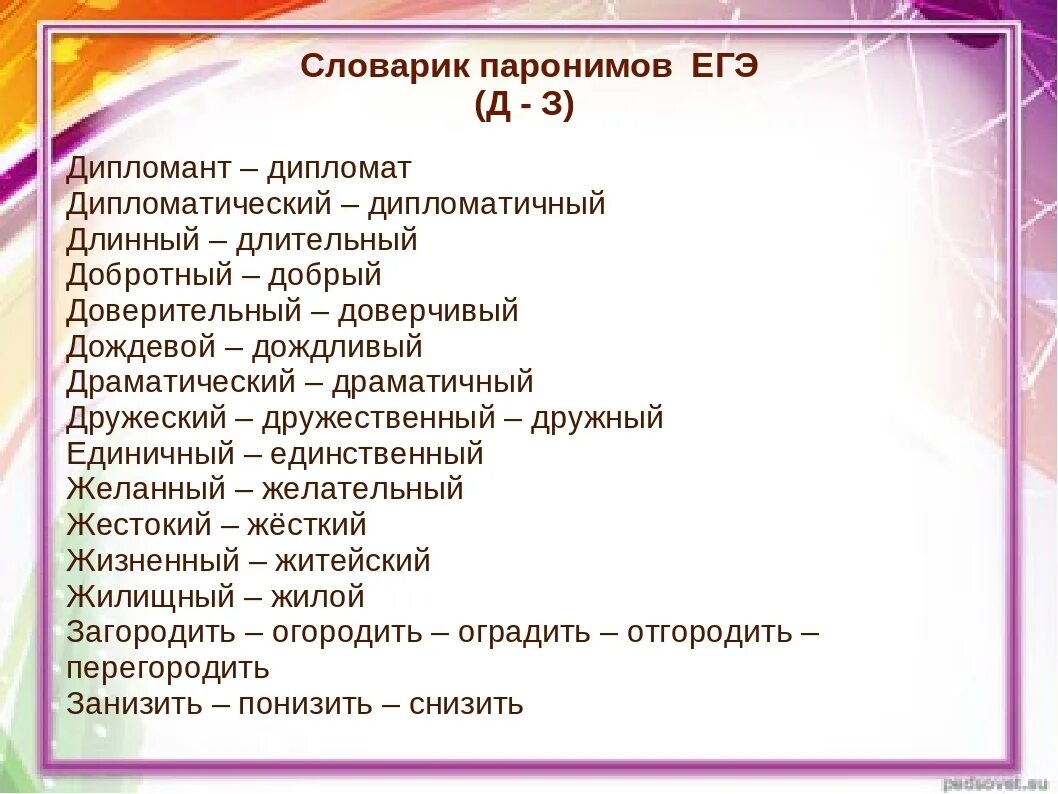 Словарик паронимов ЕГЭ
(Д - З)

Дипломант – дипломат
Дипломатический – дипломатичный
Длинный – длительный
Добротный – добрый
Доверительный – доверчивый
Дождевой – дождливый
Драматический – драматичный
Дружеский – дружественный – дружный
Единичный – единственный
Желанный – желательный
Жестокий – жёсткий
Жизненный – житейский
Жилищный – жилой
Загородить – огородить – оградить – отгородить – перегородить
Занизить – понизить – снизить

pedsovet.su